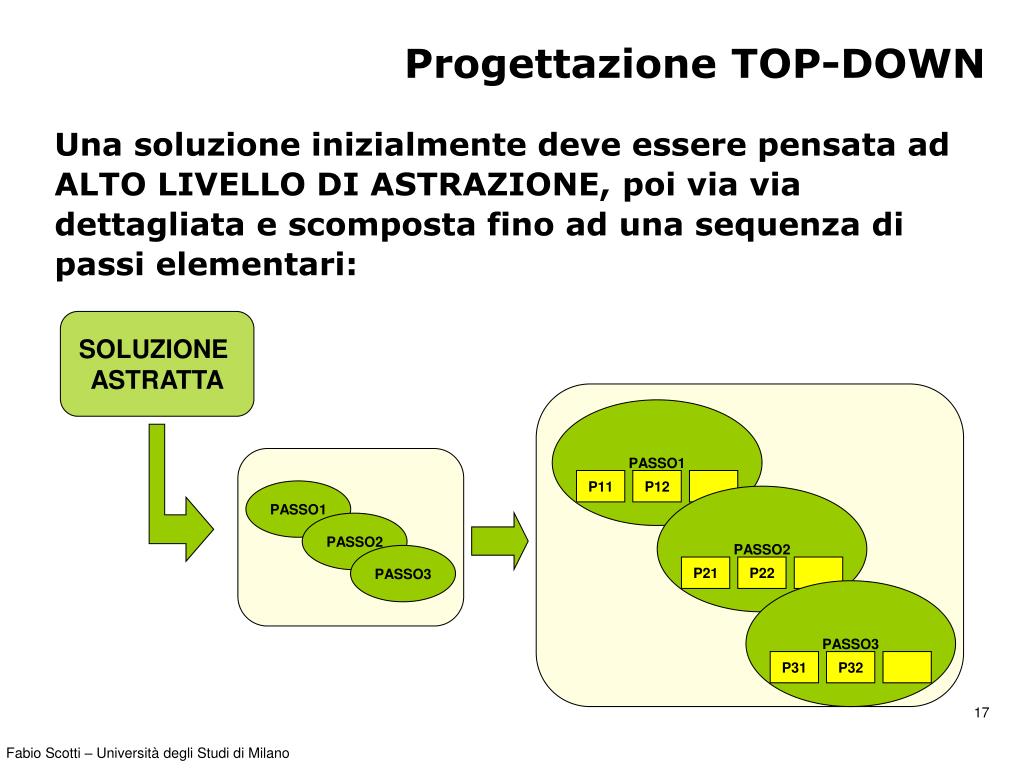 Progettazione TOP-DOWN

Una soluzione inizialmente deve essere pensata ad ALTO LIVELLO DI ASTRAZIONE, poi via via dettagliata e scomposta fino ad una sequenza di passi elementari:

SOLUZIONE ASTRATTA

PASSO1
PASSO2
PASSO3

PASSO1
P11 P12

PASSO2
P21 P22

PASSO3
P31 P32

17

Fabio Scotti – Università degli Studi di Milano